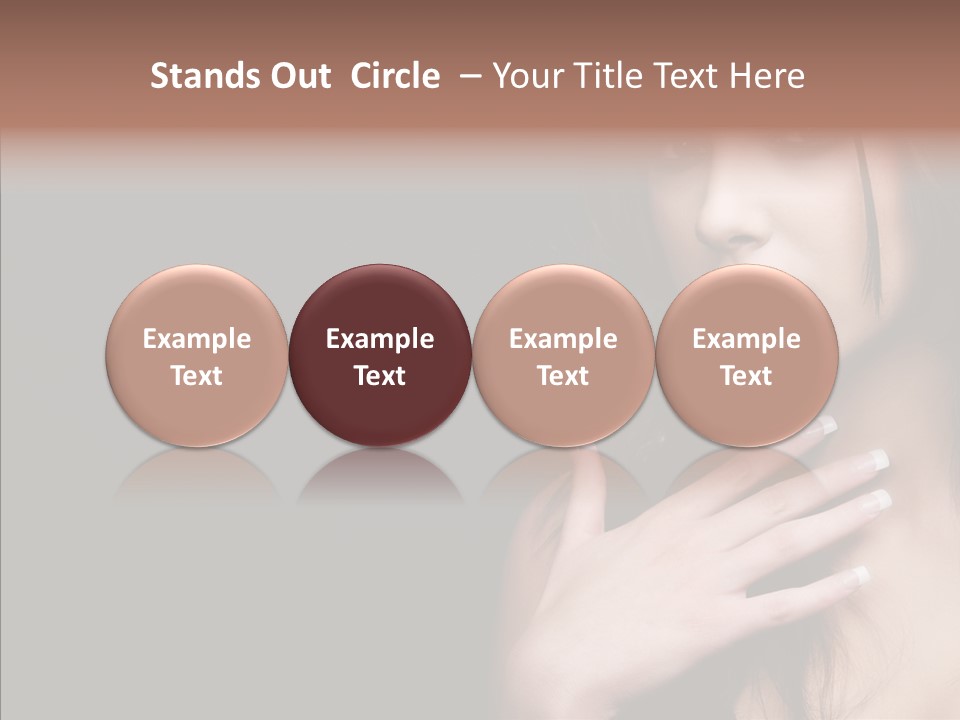 Stands Out Circle – Your Title Text Here

Example Text

Example Text

Example Text

Example Text